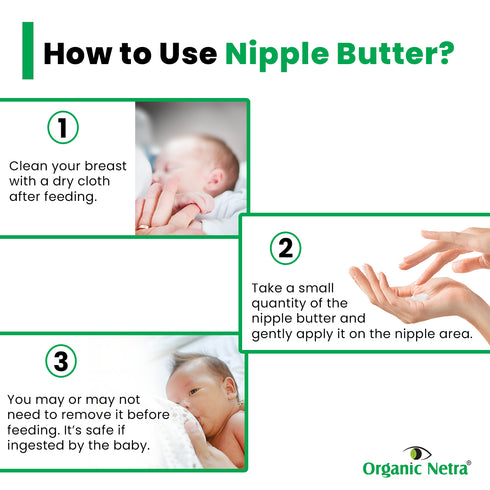 How to Use Nipple Butter?

1

Clean your breast with a dry cloth after feeding.

2

Take a small quantity of the nipple butter and gently apply it on the nipple area.

3

You may or may not need to remove it before feeding. It's safe if ingested by the baby.

Organic Netra®